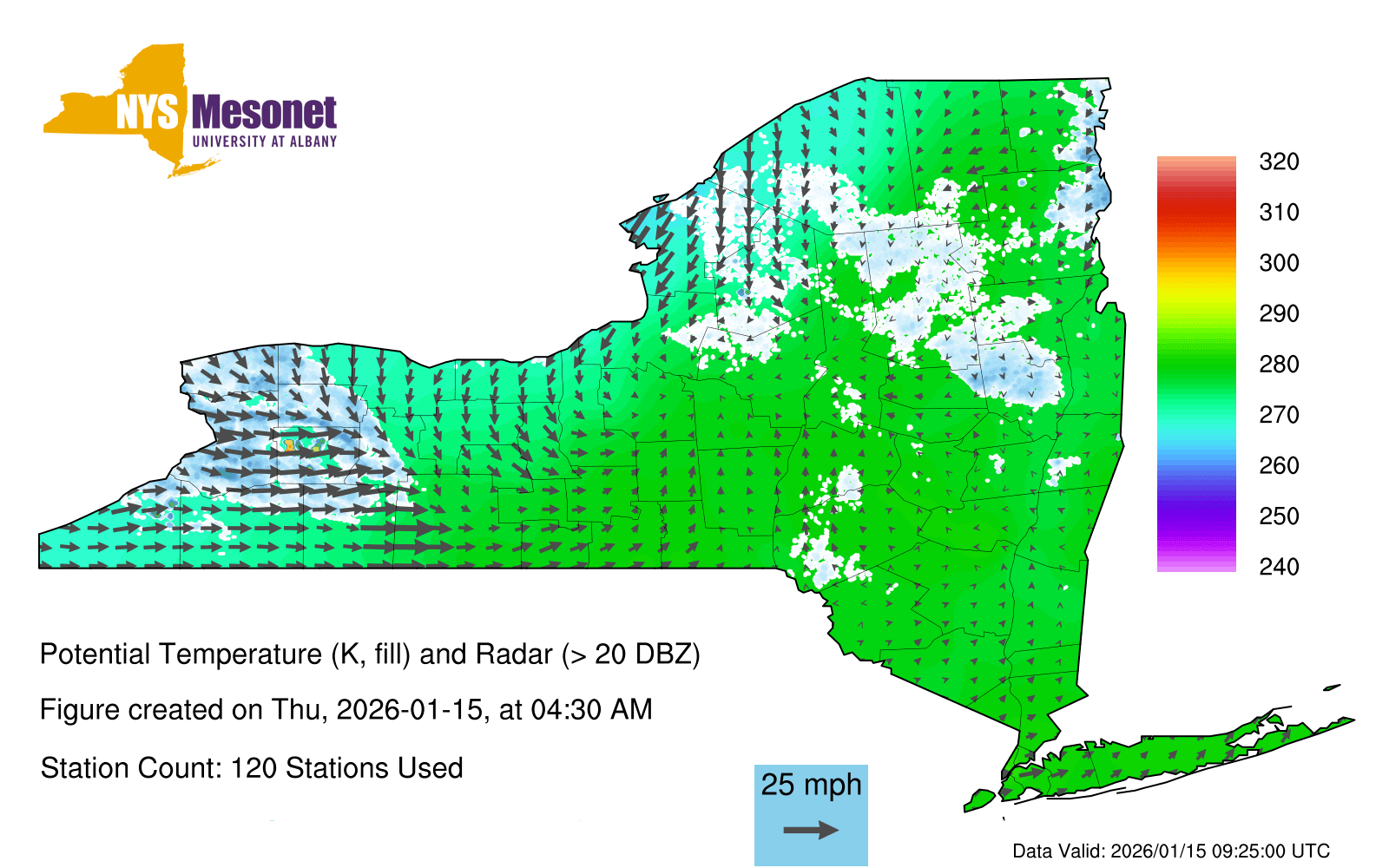 NYS Mesonet
UNIVERSITY AT ALBANY

320
310
300
290
280
270
260
250
240

Potential Temperature (K, fill) and Radar (> 20 DBZ)

Figure created on Thu, 2026-01-15, at 04:30 AM

Station Count: 120 Stations Used

25 mph

Data Valid: 2026/01/15 09:25:00 UTC